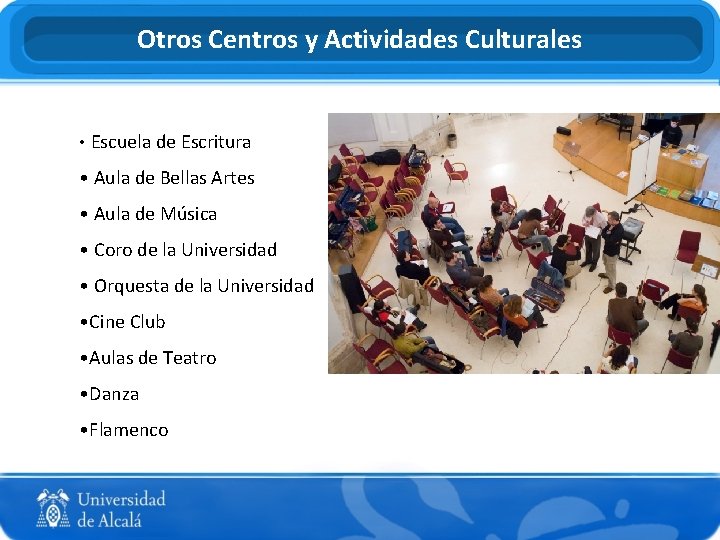 Otros Centros y Actividades Culturales

• Escuela de Escritura

• Aula de Bellas Artes

• Aula de Música

• Coro de la Universidad

• Orquesta de la Universidad

•Cine Club

•Aulas de Teatro

•Danza

•Flamenco

Universidad de Alcalá